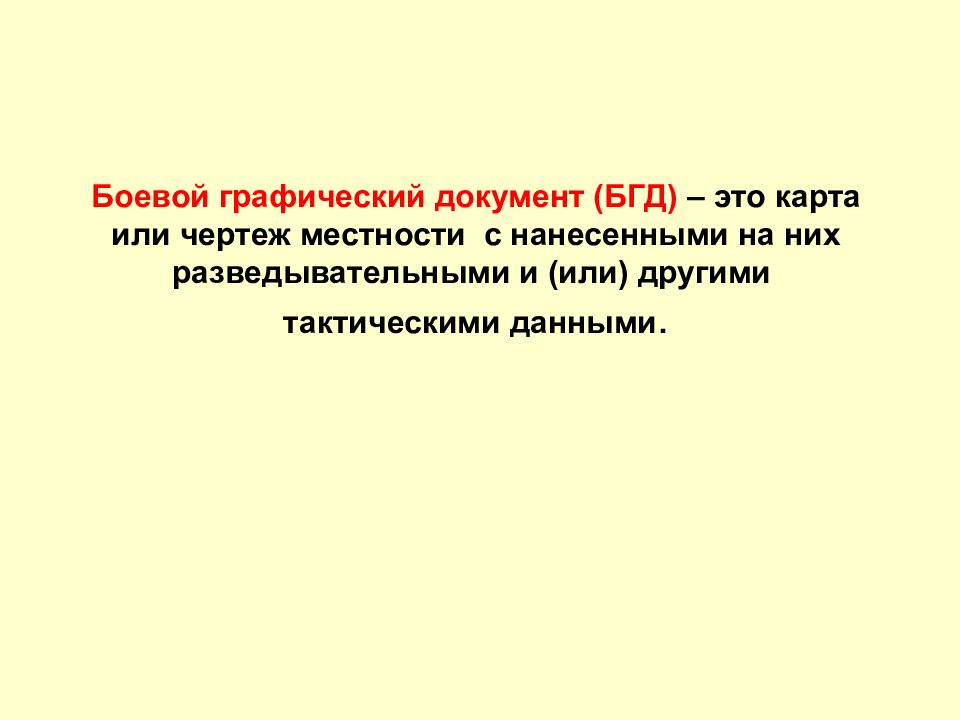 Боевой графический документ (БГД) – это карта или чертеж местности с нанесенными на них разведывательными и (или) другими тактическими данными.